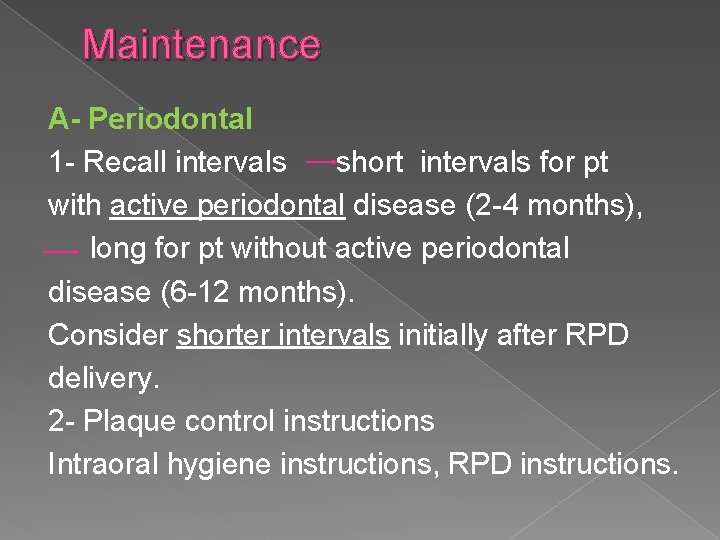 Maintenance

A- Periodontal

1- Recall intervals → short intervals for pt with active periodontal disease (2-4 months), → long for pt without active periodontal disease (6-12 months).

Consider shorter intervals initially after RPD delivery.

2- Plaque control instructions

Intraoral hygiene instructions, RPD instructions.